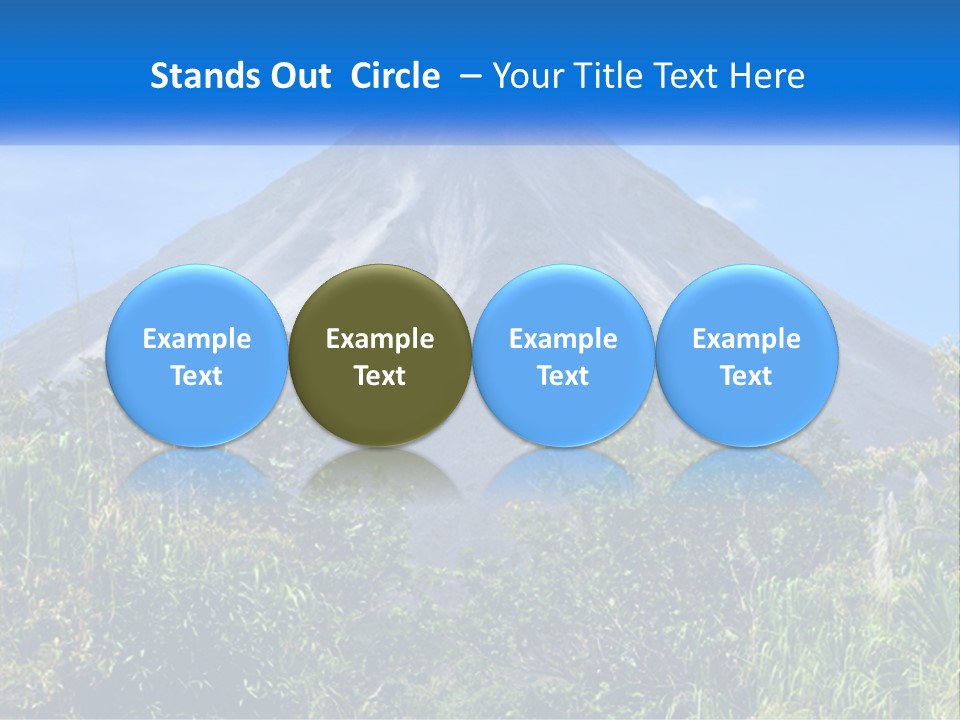 Stands Out Circle – Your Title Text Here

Example Text

Example Text

Example Text

Example Text